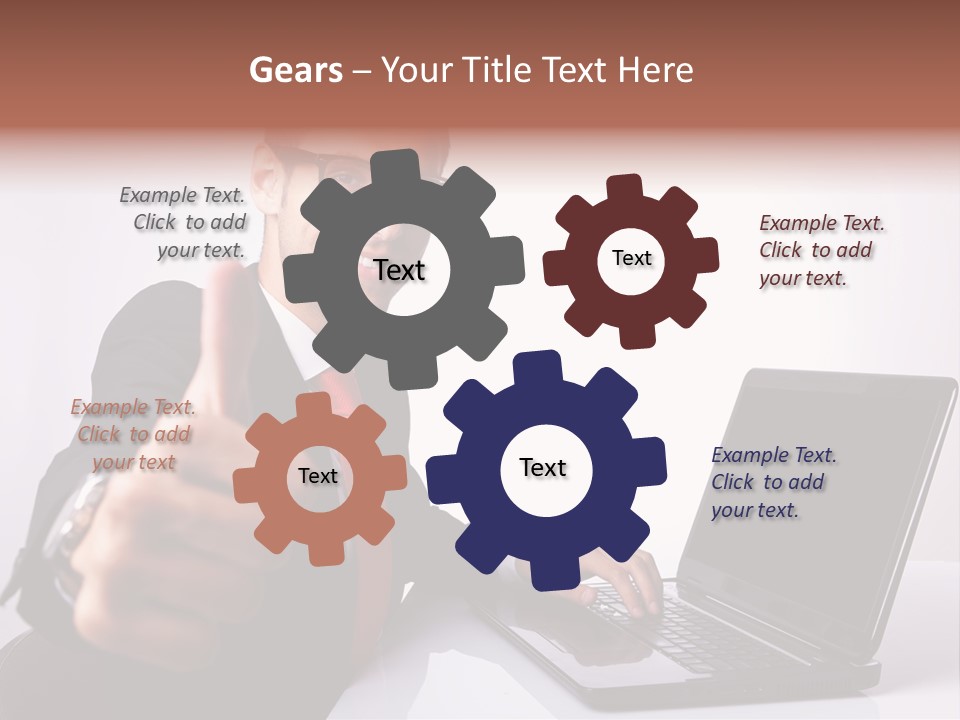 Gears – Your Title Text Here

Example Text. Click to add your text.

Text

Text

Example Text. Click to add your text.

Example Text. Click to add your text

Text

Text

Example Text. Click to add your text.